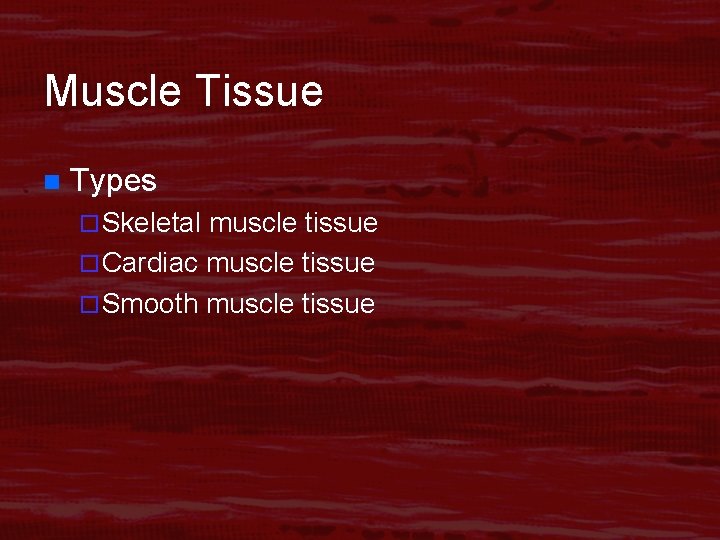 Muscle Tissue

Types

Skeletal muscle tissue

Cardiac muscle tissue

Smooth muscle tissue